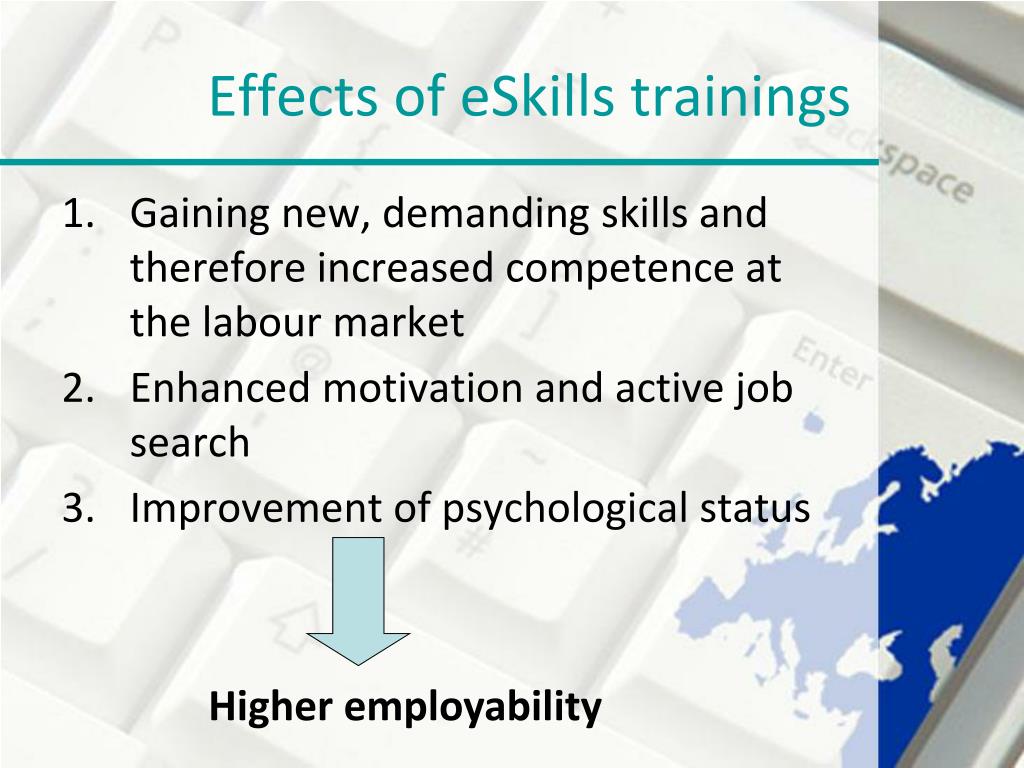 Effects of eSkills trainings

1. Gaining new, demanding skills and therefore increased competence at the labour market
2. Enhanced motivation and active job search
3. Improvement of psychological status

Higher employability